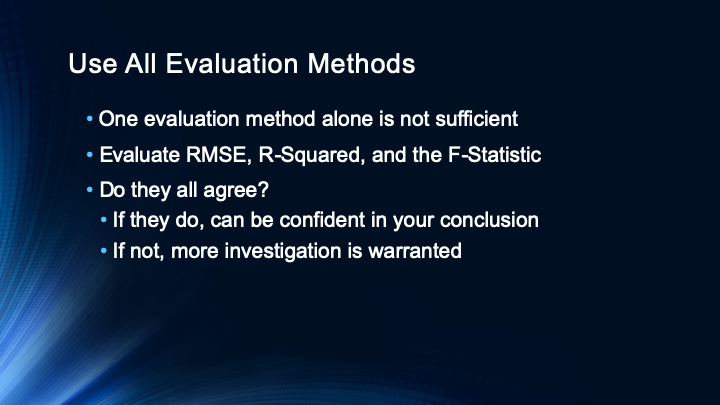 Use All Evaluation Methods

• One evaluation method alone is not sufficient
• Evaluate RMSE, R-Squared, and the F-Statistic
• Do they all agree?
  • If they do, can be confident in your conclusion
  • If not, more investigation is warranted